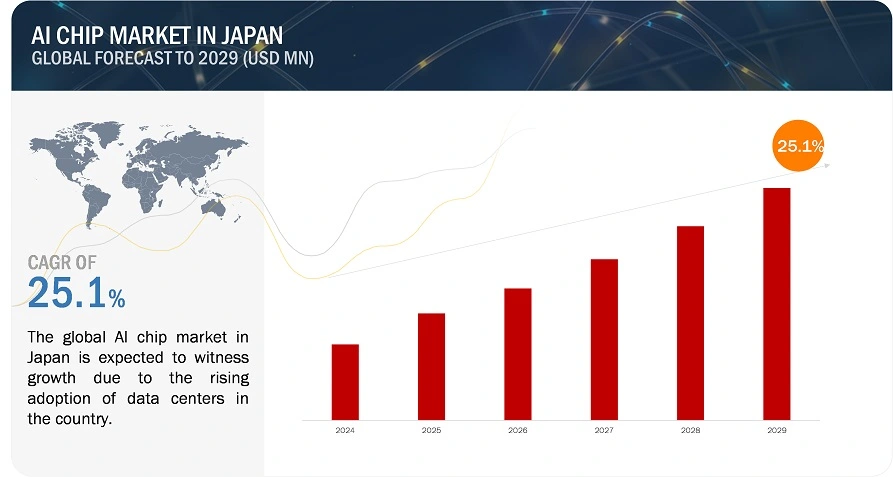 AI CHIP MARKET IN JAPAN
GLOBAL FORECAST TO 2029 (USD MN)

CAGR OF
25.1%

The global AI chip market in Japan is expected to witness growth due to the rising adoption of data centers in the country.

25.1%

2024
2025
2026
2027
2028
2029